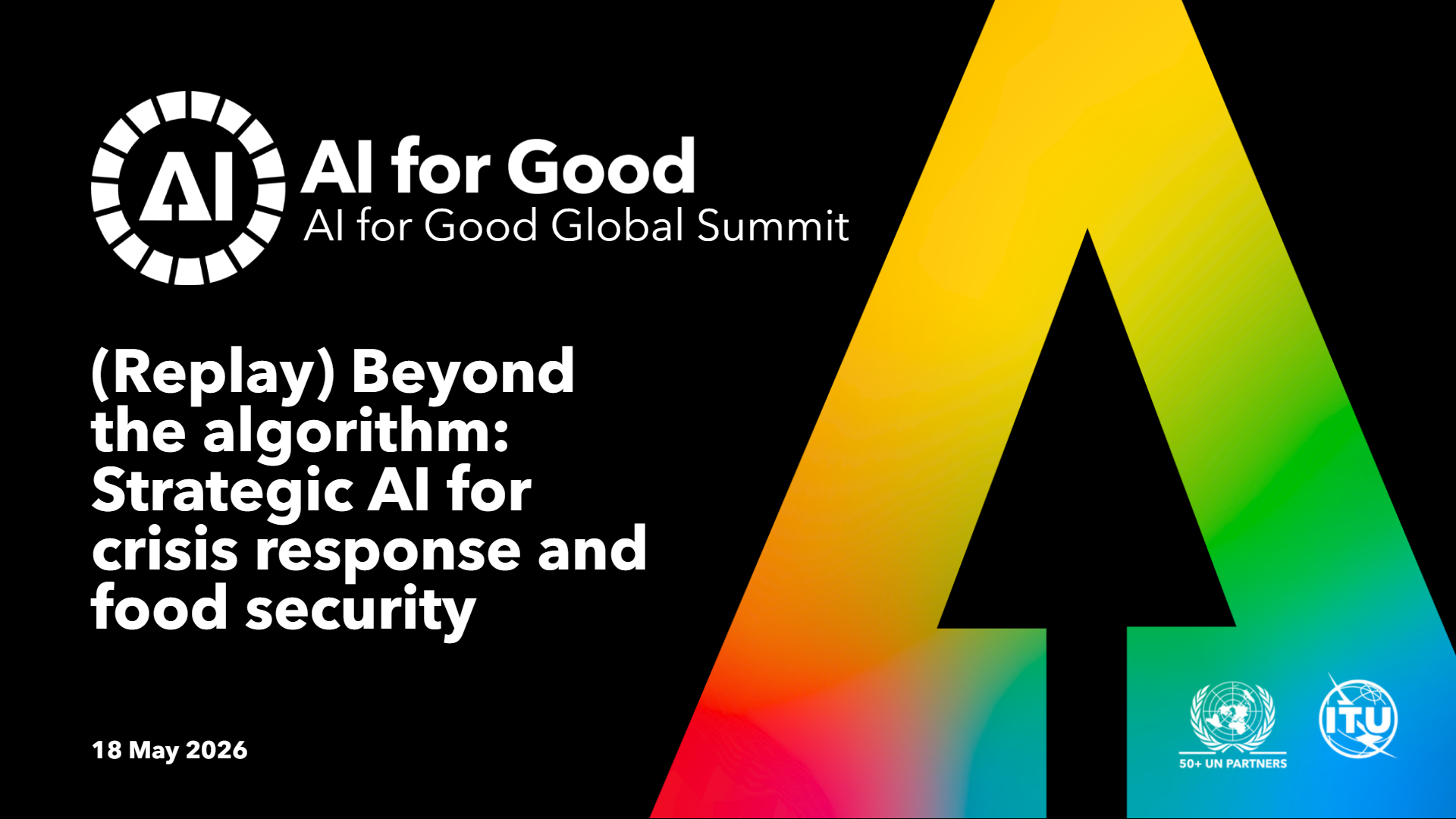 AI

AI for Good
AI for Good Global Summit

(Replay) Beyond the algorithm: Strategic AI for crisis response and food security

18 May 2026

50+ UN PARTNERS

ITU